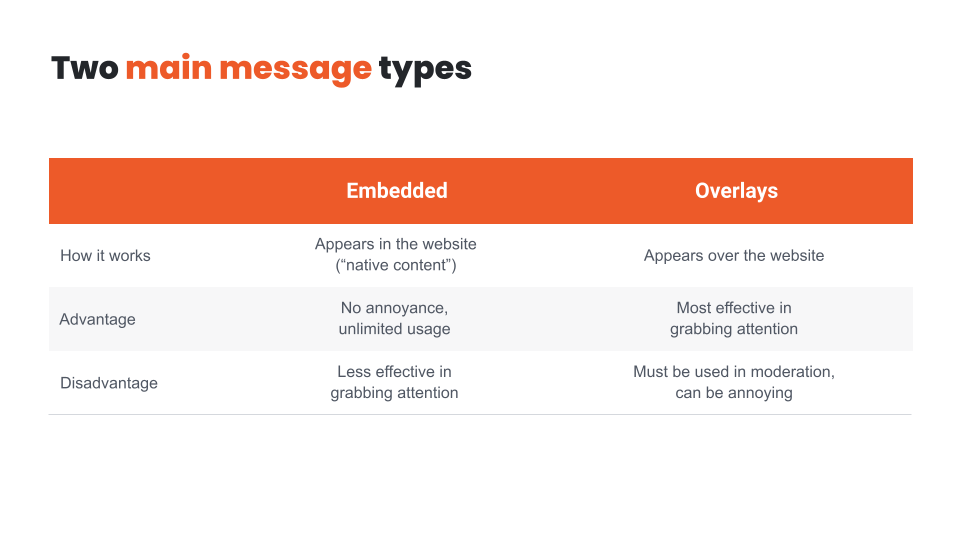 Two main message types

| | Embedded | Overlays |
|---|---|---|
| How it works | Appears in the website (“native content”) | Appears over the website |
| Advantage | No annoyance, unlimited usage | Most effective in grabbing attention |
| Disadvantage | Less effective in grabbing attention | Must be used in moderation, can be annoying |